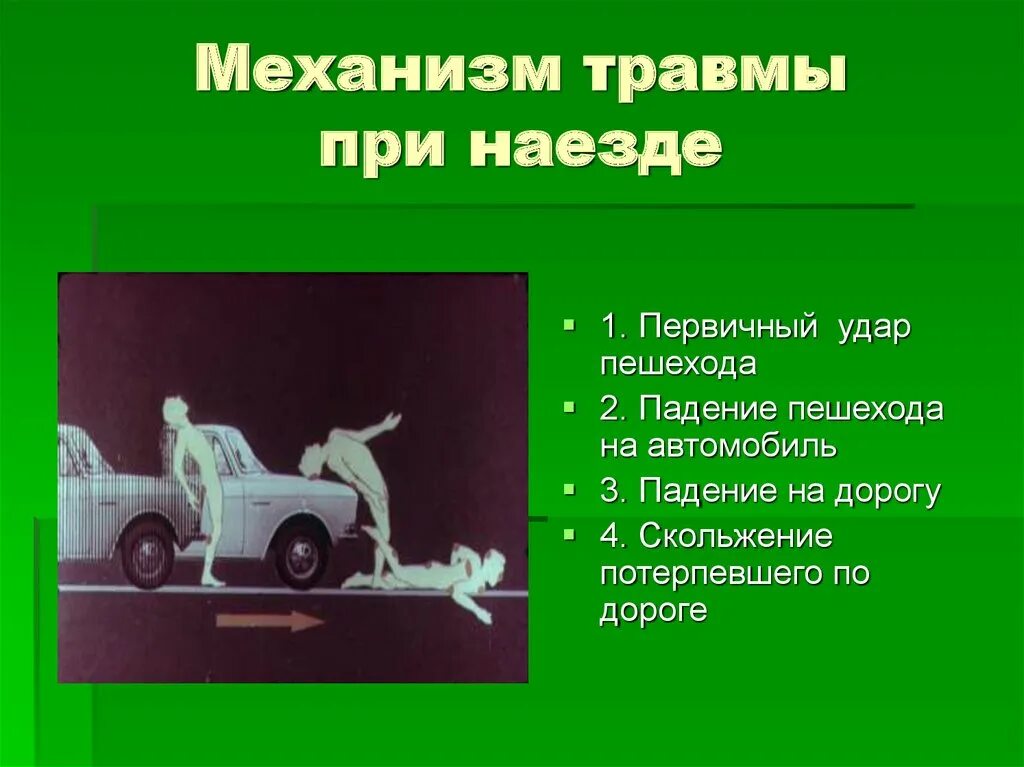 Механизм травмы при наезде

1. Первичный удар пешехода
2. Падение пешехода на автомобиль
3. Падение на дорогу
4. Скольжение потерпевшего по дороге